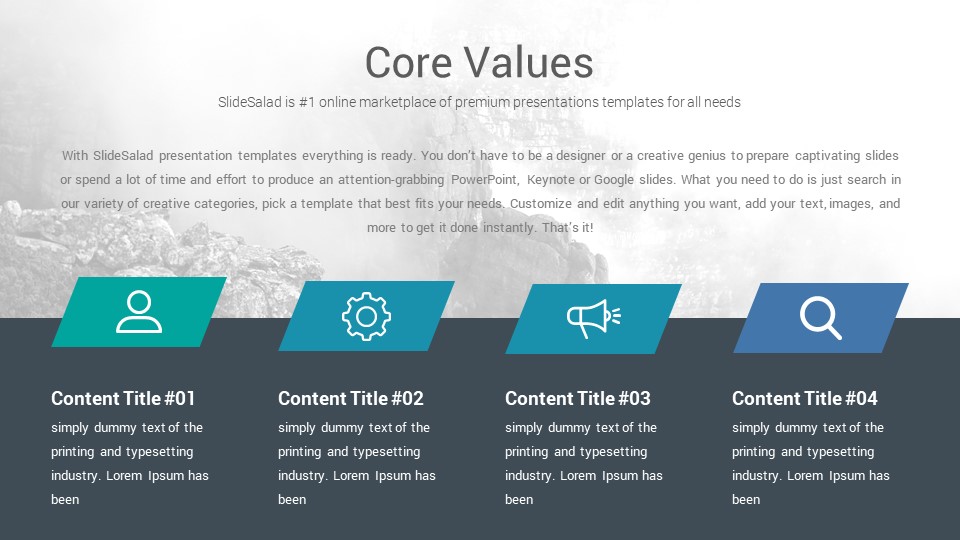 Core Values

SlideSalad is #1 online marketplace of premium presentations templates for all needs

With SlideSalad presentation templates everything is ready. You don't have to be a designer or a creative genius to prepare captivating slides or spend a lot of time and effort to produce an attention-grabbing PowerPoint, Keynote or Google slides. What you need to do is just search in our variety of creative categories, pick a template that best fits your needs. Customize and edit anything you want, add your text, images, and more to get it done instantly. That's it!

Content Title #01

simply dummy text of the printing and typesetting industry. Lorem Ipsum has been

Content Title #02

simply dummy text of the printing and typesetting industry. Lorem Ipsum has been

Content Title #03

simply dummy text of the printing and typesetting industry. Lorem Ipsum has been

Content Title #04

simply dummy text of the printing and typesetting industry. Lorem Ipsum has been